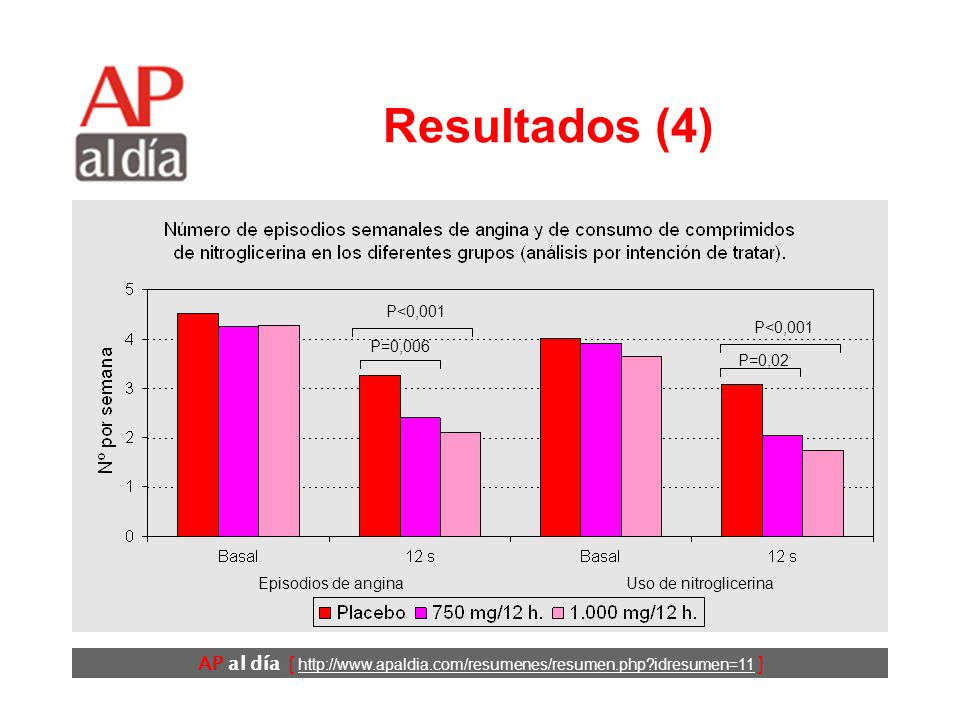 AP al día

Resultados (4)

Número de episodios semanales de angina y de consumo de comprimidos de nitroglicerina en los diferentes grupos (análisis por intención de tratar).

Nº por semana

5
4
3
2
1
0

P<0,001
P=0,006
P<0,001
P=0,02

Basal
12 s
Basal
12 s

Episodios de angina
Uso de nitroglicerina

Placebo
750 mg/12 h.
1.000 mg/12 h.

AP al día [ http://www.apaldia.com/resumenes/resumen.php?idresumen=11 ]